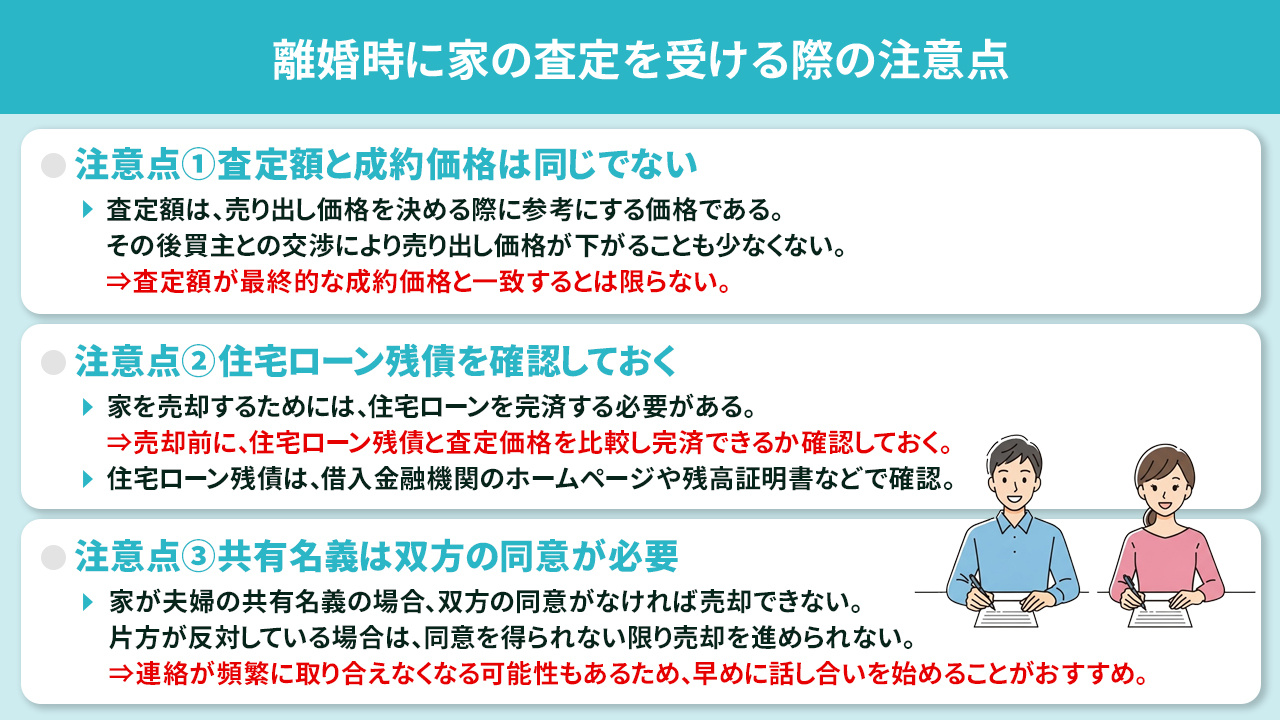 離婚時に家の査定を受ける際の注意点

注意点①査定額と成約価格は同じでない

査定額は、売り出し価格を決める際に参考にする価格である。
その後買主との交渉により売り出し価格が下がることも少なくない。
⇒査定額が最終的な成約価格と一致するとは限らない。

注意点②住宅ローン残債を確認しておく

家を売却するためには、住宅ローンを完済する必要がある。
⇒売却前に、住宅ローン残債と査定価格を比較し完済できるか確認しておく。

住宅ローン残債は、借入金融機関のホームページや残高証明書などで確認。

注意点③共有名義は双方の同意が必要

家が夫婦の共有名義の場合、双方の同意がなければ売却できない。
片方が反対している場合は、同意を得られない限り売却を進められない。
⇒連絡が頻繁に取り合えなくなる可能性もあるため、早めに話し合いを始めることがおすすめ。